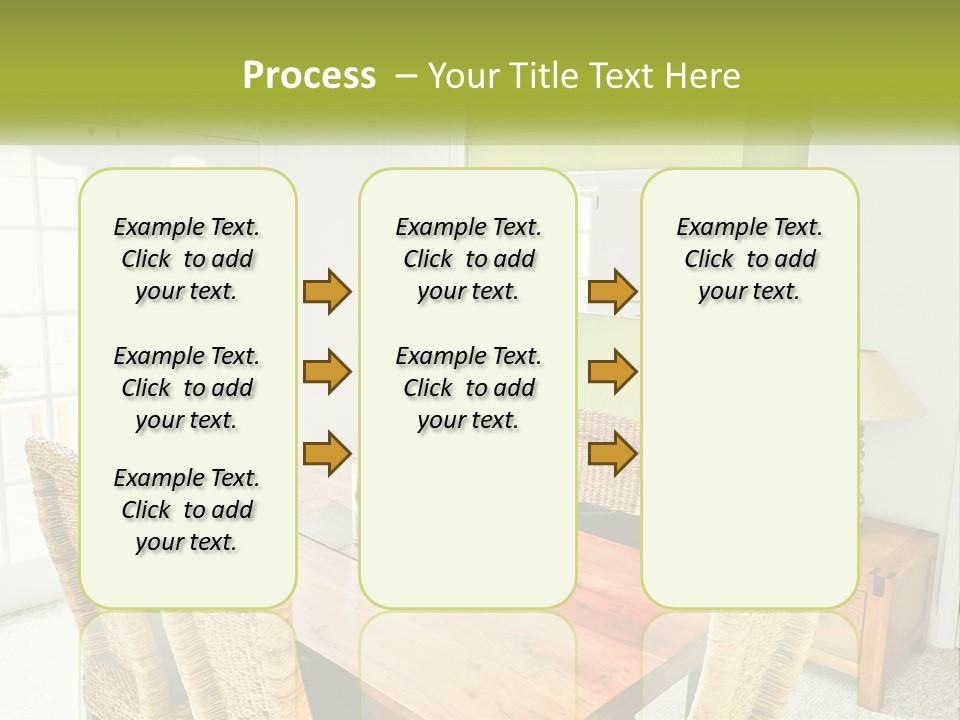 Process – Your Title Text Here

Example Text. Click to add your text.

Example Text. Click to add your text.

Example Text. Click to add your text.

Example Text. Click to add your text.

Example Text. Click to add your text.

Example Text. Click to add your text.